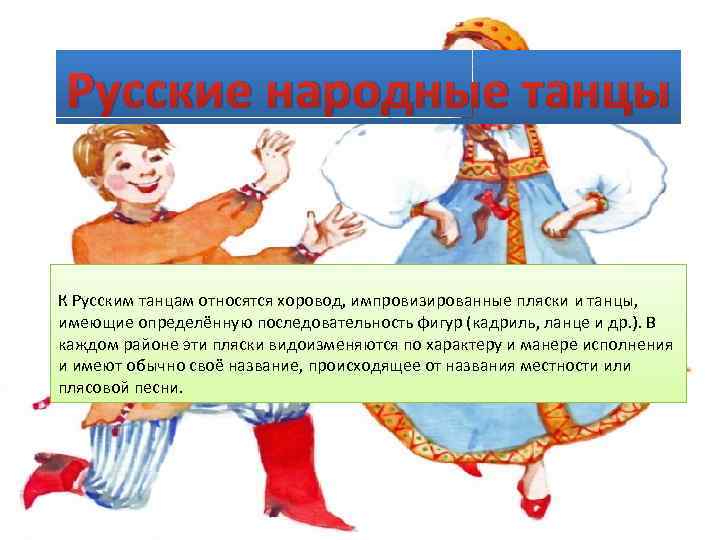 Русские народные танцы

К Русским танцам относятся хоровод, импровизированные пляски и танцы, имеющие определённую последовательность фигур (кадриль, ланце и др.). В каждом районе эти пляски видоизменяются по характеру и манере исполнения и имеют обычно своё название, происходящее от названия местности или плясовой песни.